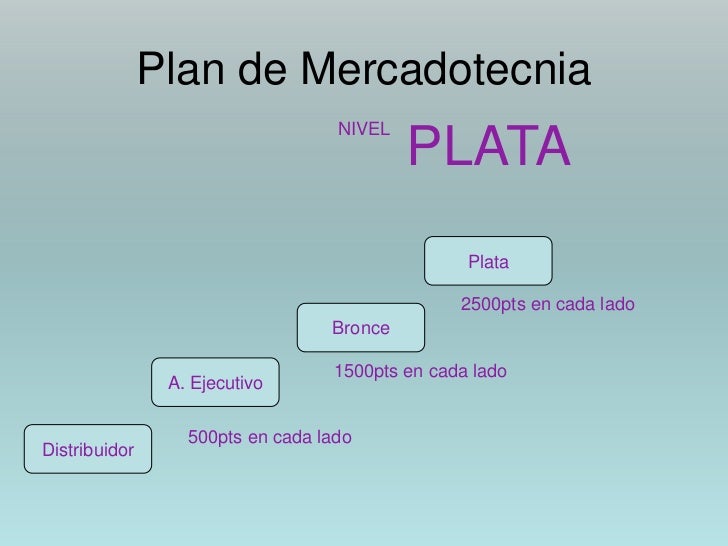 Plan de Mercadotecnia

NIVEL PLATA

Plata

2500pts en cada lado

Bronce

1500pts en cada lado

A. Ejecutivo

500pts en cada lado

Distribuidor